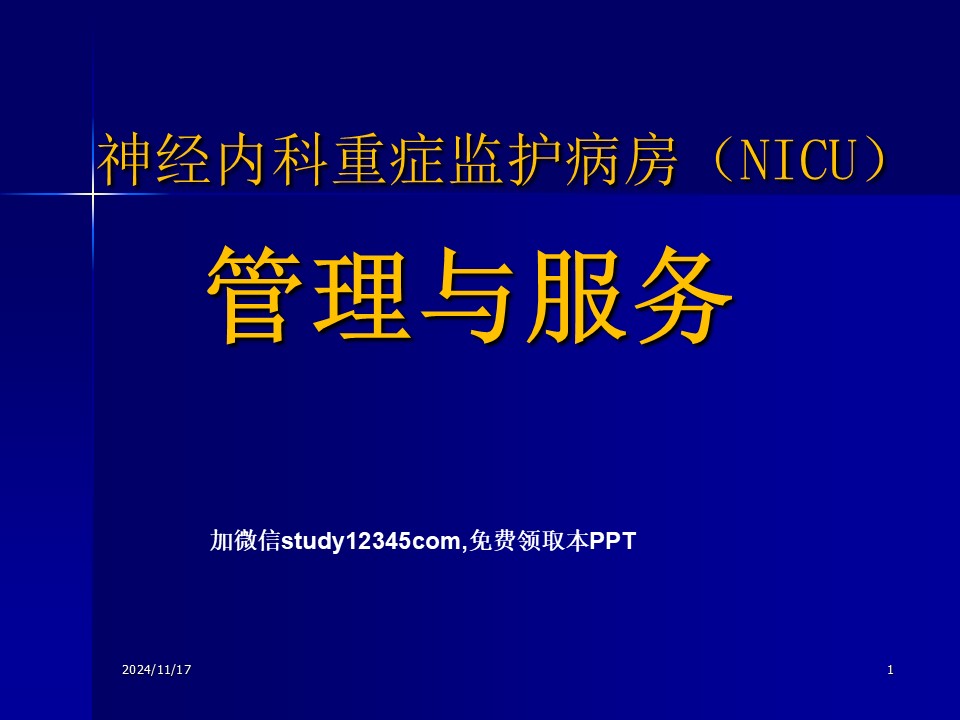 神经内科重症监护病房（NICU）

管理与服务

加微信study12345com,免费领取本PPT

2024/11/17

1